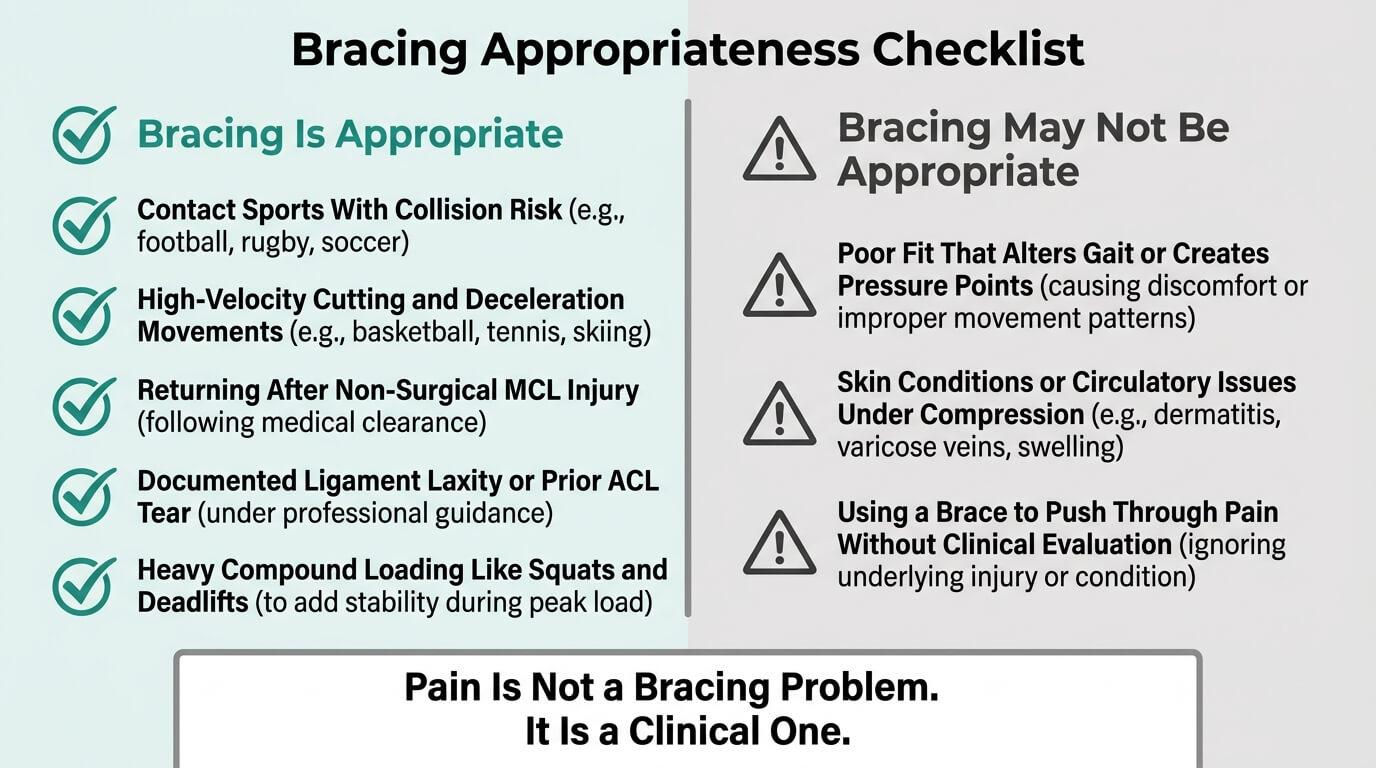 Bracing Appropriateness Checklist

Bracing Is Appropriate

Contact Sports With Collision Risk (e.g., football, rugby, soccer)

High-Velocity Cutting and Deceleration Movements (e.g., basketball, tennis, skiing)

Returning After Non-Surgical MCL Injury (following medical clearance)

Documented Ligament Laxity or Prior ACL Tear (under professional guidance)

Heavy Compound Loading Like Squats and Deadlifts (to add stability during peak load)

Bracing May Not Be Appropriate

Poor Fit That Alters Gait or Creates Pressure Points (causing discomfort or improper movement patterns)

Skin Conditions or Circulatory Issues Under Compression (e.g., dermatitis, varicose veins, swelling)

Using a Brace to Push Through Pain Without Clinical Evaluation (ignoring underlying injury or condition)

Pain Is Not a Bracing Problem.
It Is a Clinical One.